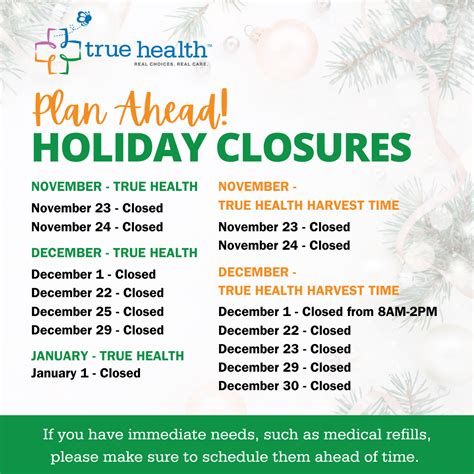 true health™
REAL CHOICES. REAL CARE.

Plan Ahead!
HOLIDAY CLOSURES

NOVEMBER - TRUE HEALTH
November 23 - Closed
November 24 - Closed

DECEMBER - TRUE HEALTH
December 1 - Closed
December 22 - Closed
December 25 - Closed
December 29 - Closed

JANUARY - TRUE HEALTH
January 1 - Closed

NOVEMBER - TRUE HEALTH HARVEST TIME
November 23 - Closed
November 24 - Closed

DECEMBER - TRUE HEALTH HARVEST TIME
December 1 - Closed from 8AM-2PM
December 22 - Closed
December 23 - Closed
December 29 - Closed
December 30 - Closed

If you have immediate needs, such as medical refills, please make sure to schedule them ahead of time.